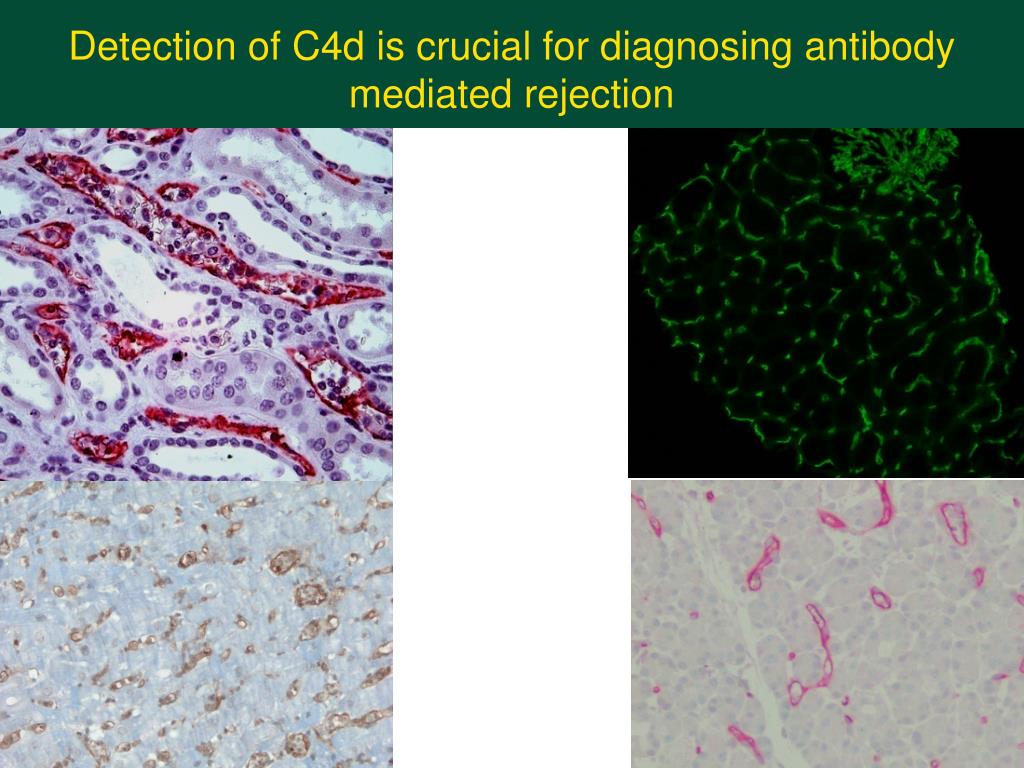 Detection of C4d is crucial for diagnosing antibody mediated rejection